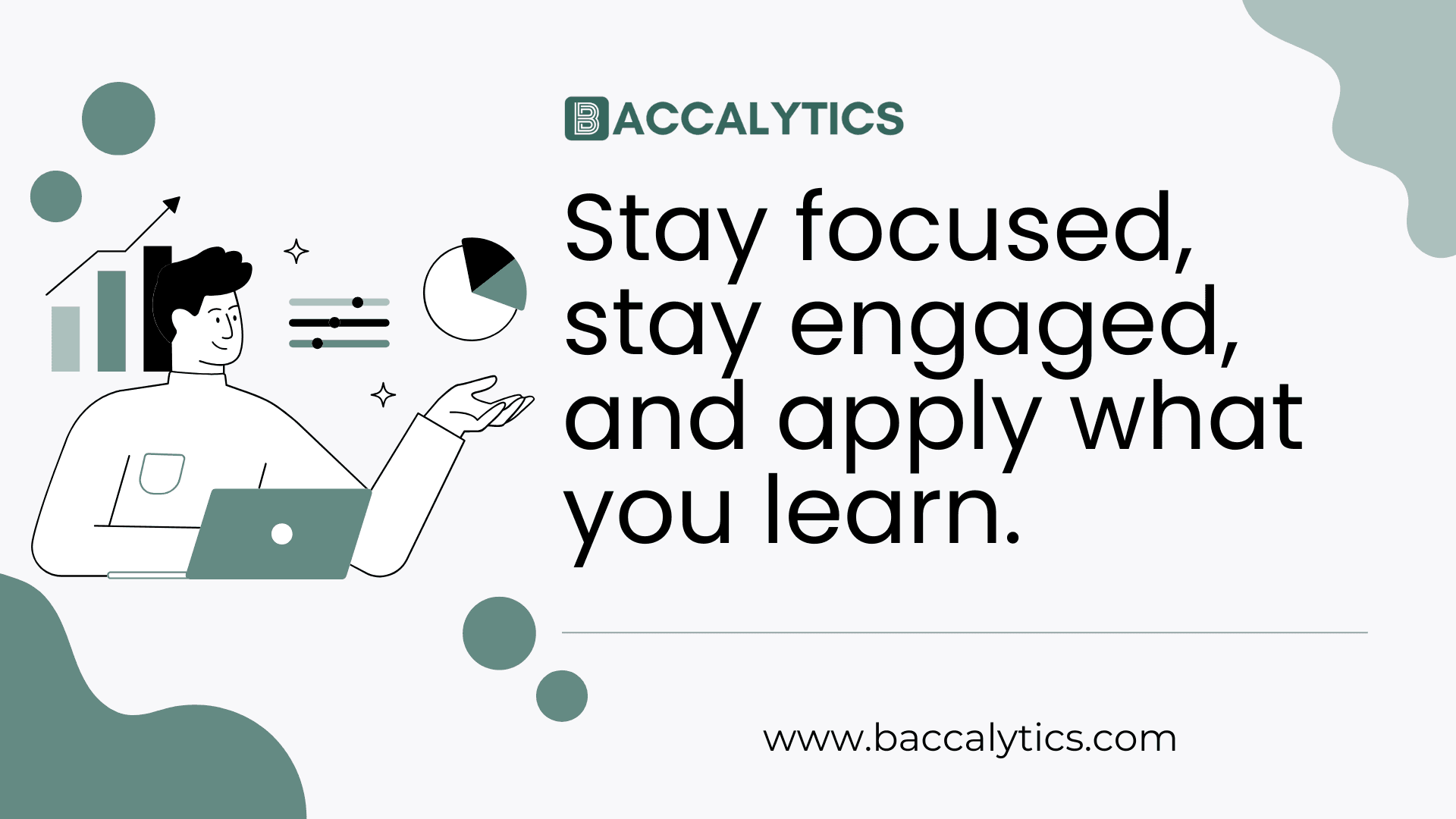 BACCALYTICS

Stay focused, stay engaged, and apply what you learn.

www.baccalytics.com